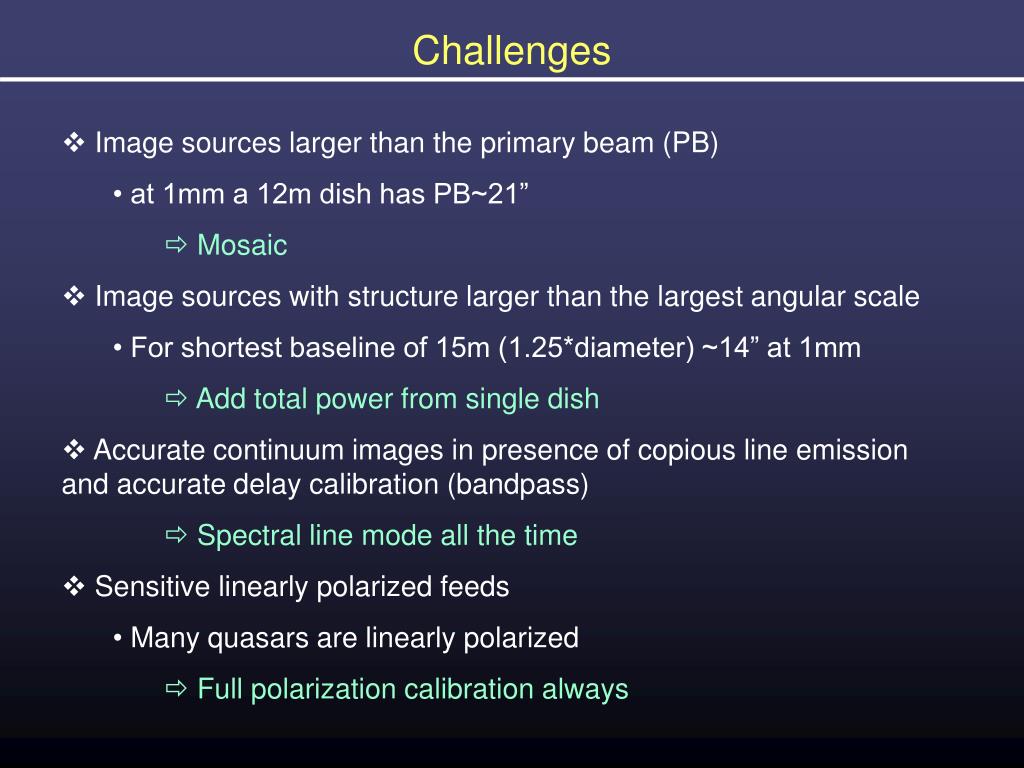 Challenges

❖ Image sources larger than the primary beam (PB)

• at 1mm a 12m dish has PB~21”

⇨ Mosaic

❖ Image sources with structure larger than the largest angular scale

• For shortest baseline of 15m (1.25*diameter) ~14” at 1mm

⇨ Add total power from single dish

❖ Accurate continuum images in presence of copious line emission and accurate delay calibration (bandpass)

⇨ Spectral line mode all the time

❖ Sensitive linearly polarized feeds

• Many quasars are linearly polarized

⇨ Full polarization calibration always